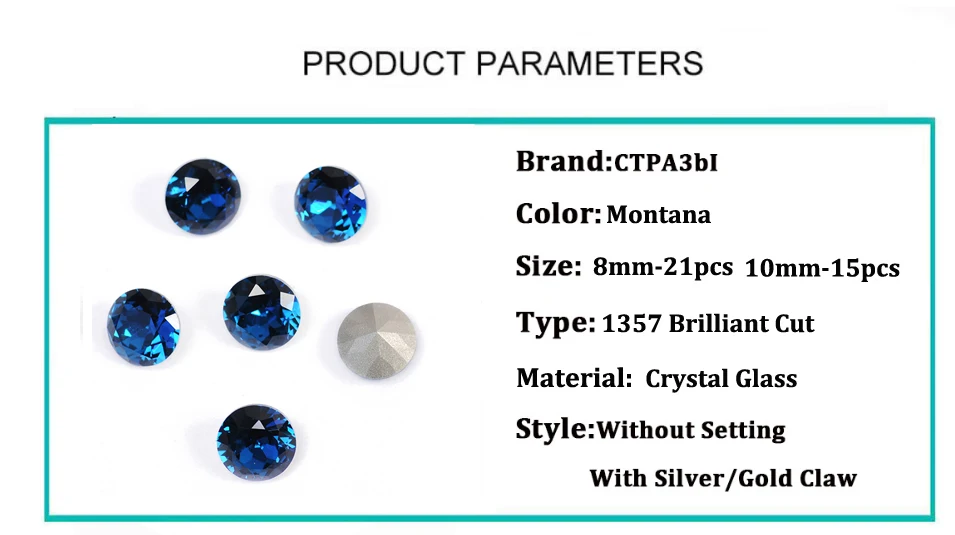 PRODUCT PARAMETERS

Brand:CTPA3bI

Color: Montana

Size: 8mm-21pcs 10mm-15pcs

Type: 1357 Brilliant Cut

Material: Crystal Glass

Style:Without Setting

With Silver/Gold Claw